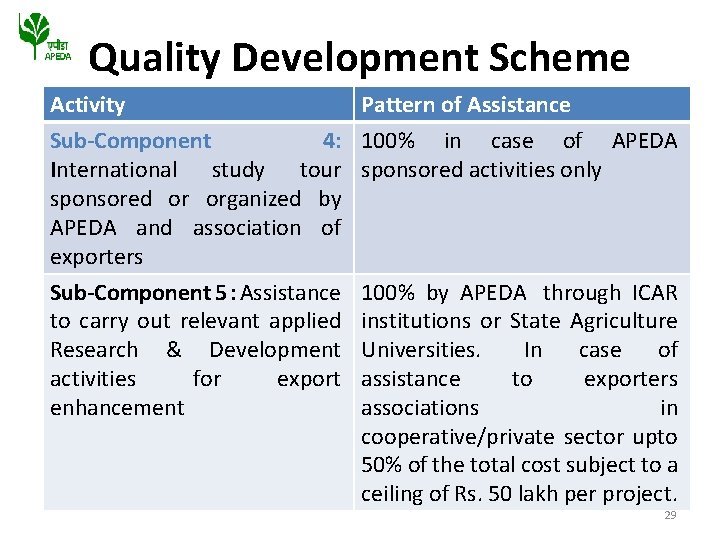 एपीडा
APEDA

Quality Development Scheme

| Activity | Pattern of Assistance |
|---|---|
| Sub-Component 4: International study tour sponsored or organized by APEDA and association of exporters | 100% in case of APEDA sponsored activities only |
| Sub-Component 5 : Assistance to carry out relevant applied Research & Development activities for export enhancement | 100% by APEDA through ICAR institutions or State Agriculture Universities. In case of assistance to exporters associations in cooperative/private sector upto 50% of the total cost subject to a ceiling of Rs. 50 lakh per project. |

29